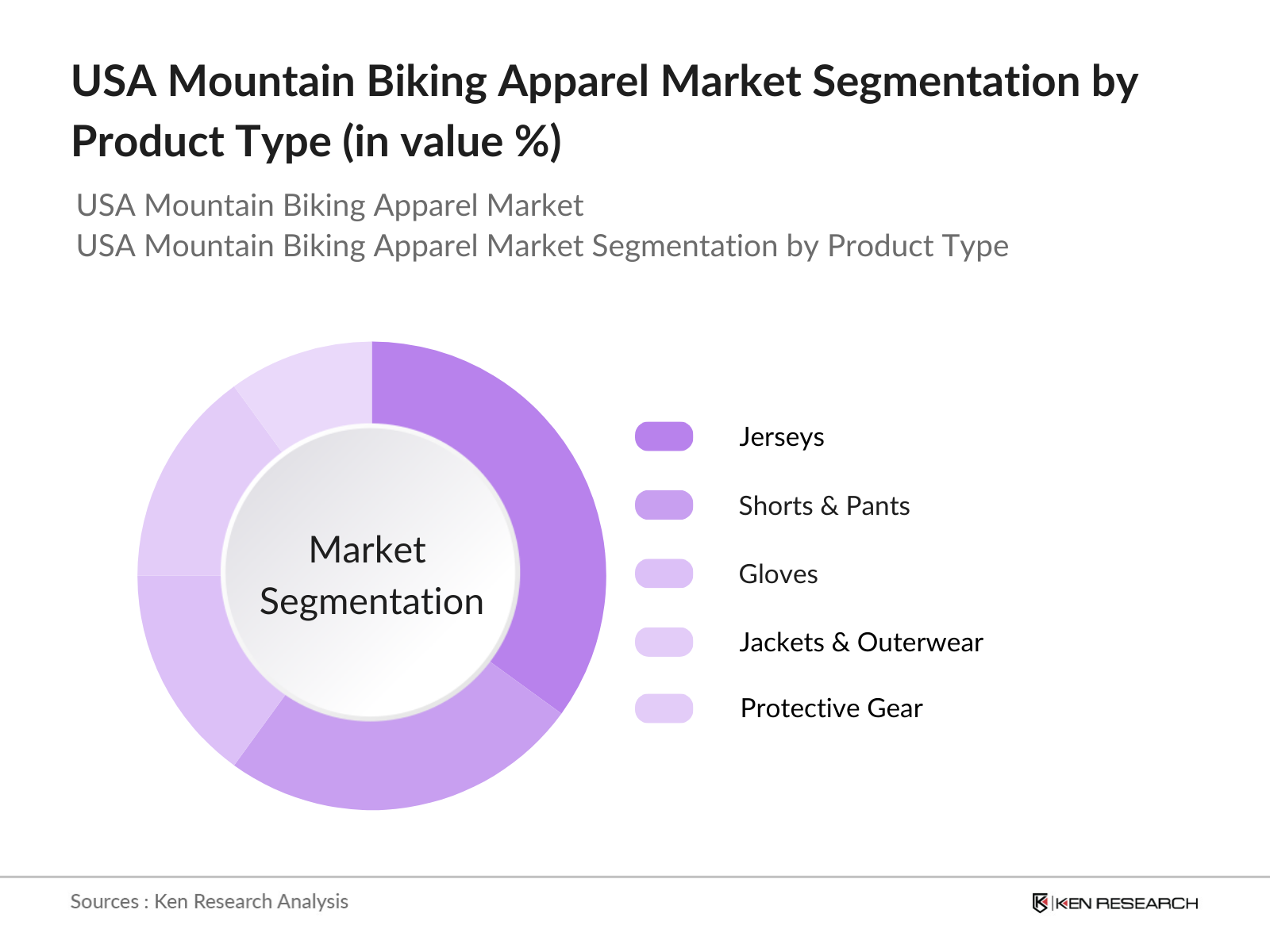 USA Mountain Biking Apparel Market Segmentation by Product Type (in value %)

USA Mountain Biking Apparel Market
USA Mountain Biking Apparel Market Segmentation by Product Type

Market Segmentation

Jerseys
Shorts & Pants
Gloves
Jackets & Outerwear
Protective Gear

Sources : Ken Research Analysis

KEN RESEARCH